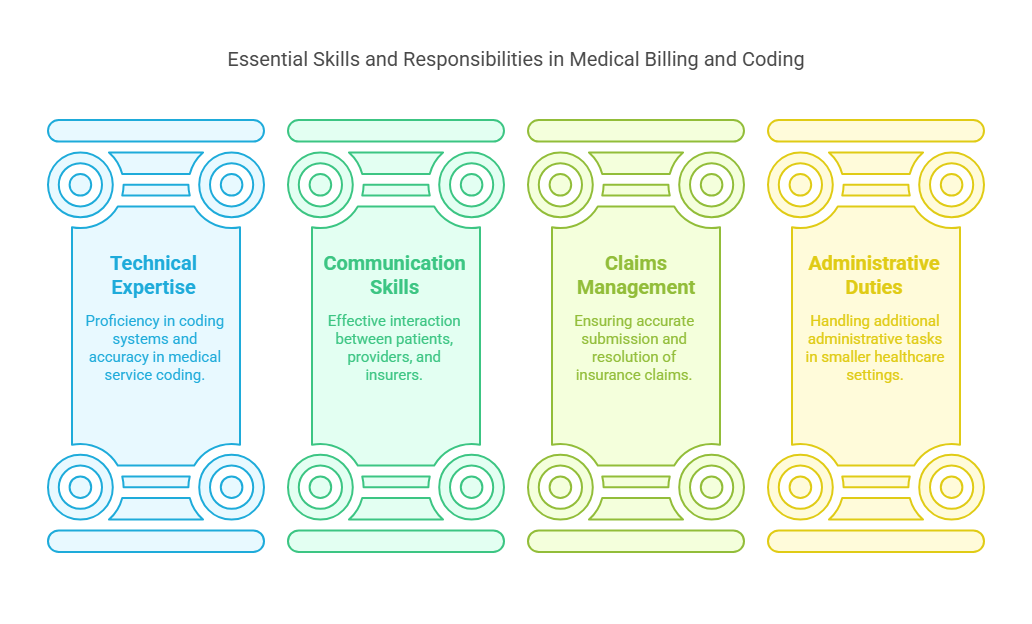 Essential Skills and Responsibilities in Medical Billing and Coding

Technical Expertise

Proficiency in coding systems and accuracy in medical service coding.

Communication Skills

Effective interaction between patients, providers, and insurers.

Claims Management

Ensuring accurate submission and resolution of insurance claims.

Administrative Duties

Handling additional administrative tasks in smaller healthcare settings.